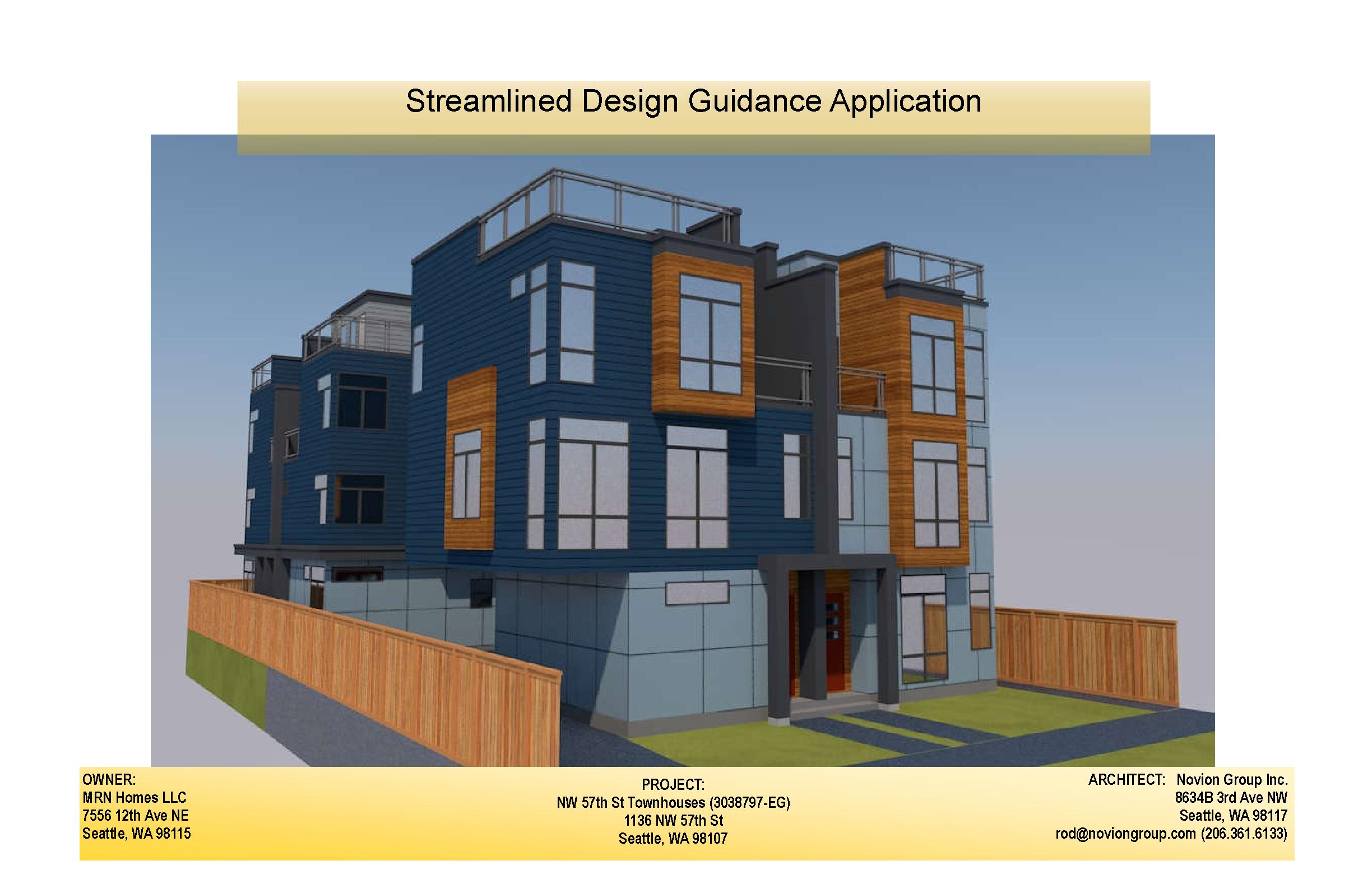 Streamlined Design Guidance Application

OWNER:
MRN Homes LLC
7556 12th Ave NE
Seattle, WA 98115

PROJECT:
NW 57th St Townhouses (3038797-EG)
1136 NW 57th St
Seattle, WA 98107

ARCHITECT: Novion Group Inc.
8634B 3rd Ave NW
Seattle, WA 98117
rod@noviongroup.com (206.361.6133)